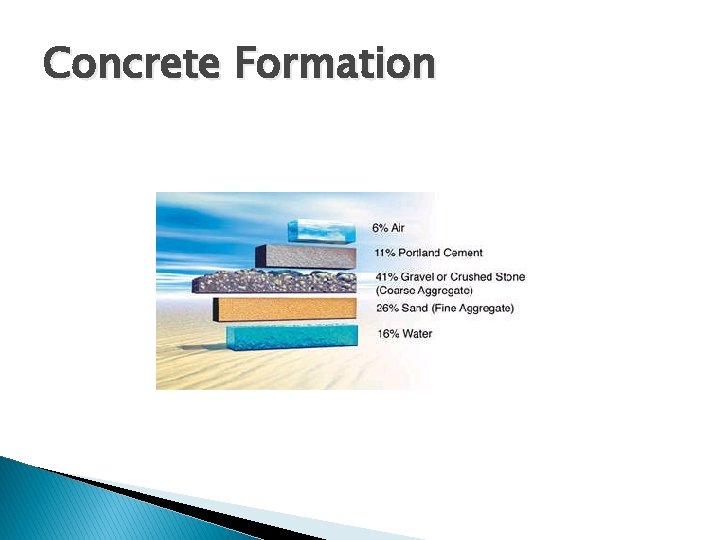 Concrete Formation

6% Air
11% Portland Cement
41% Gravel or Crushed Stone (Coarse Aggregate)
26% Sand (Fine Aggregate)
16% Water